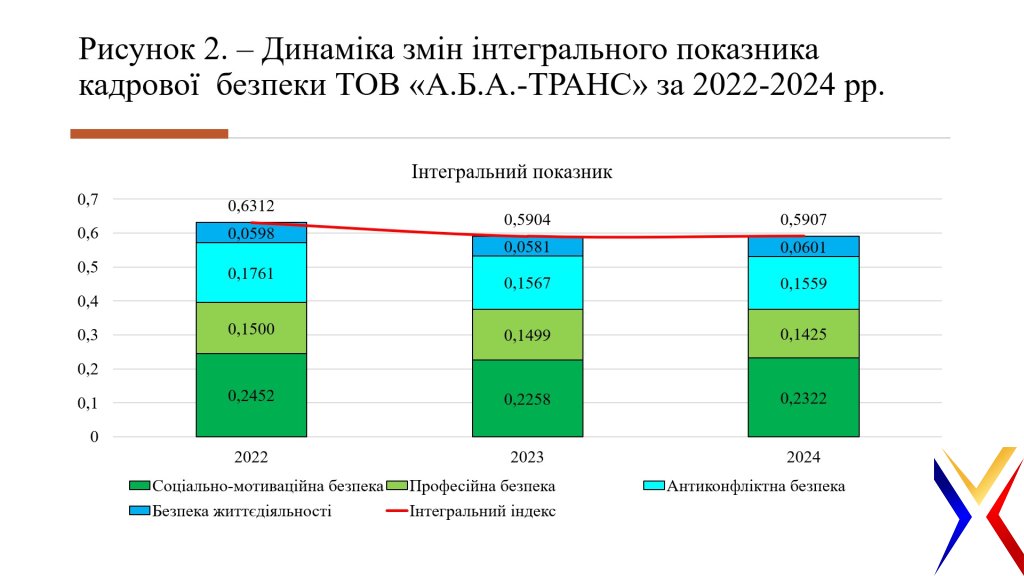 Рисунок 2. – Динаміка змін інтегрального показника кадрової безпеки ТОВ «А.Б.А.-ТРАНС» за 2022-2024 рр.

Інтегральний показник

0,7
0,6
0,5
0,4
0,3
0,2
0,1
0

0,6312
0,0598
0,1761
0,1500
0,2452

0,5904
0,0581
0,1567
0,1499
0,2258

0,5907
0,0601
0,1559
0,1425
0,2322

2022
2023
2024

Соціально-мотиваційна безпека
Професійна безпека
Антиконфліктна безпека
Безпека життєдіяльності
Інтегральний індекс